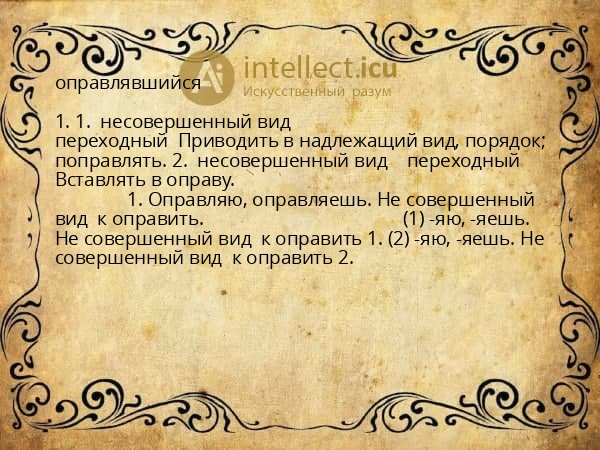 Ai intellect.icu
Искусственный разум

оправлявшийся

1. 1. несовершенный вид
переходный Приводить в надлежащий вид, порядок; поправлять. 2. несовершенный вид переходный Вставлять в оправу.
1. Оправляю, оправляешь. Не совершенный вид к оправить. (1) -яю, -яешь. Не совершенный вид к оправить 1. (2) -яю, -яешь. Не совершенный вид к оправить 2.